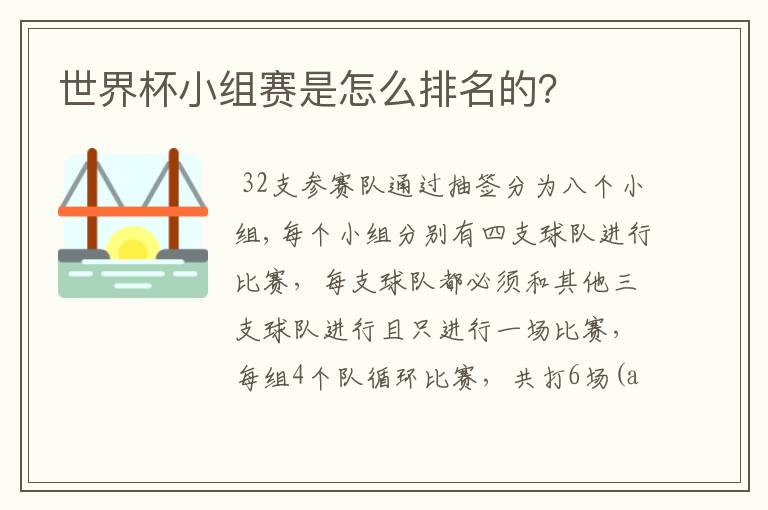 世界杯小组赛是怎么排名的?

32支参赛队通过抽签分为八个小组，每个小组分别有四支球队进行比赛， 每支球队都必须和其他三支球队进行且只进行一场比赛，每组4个队循环比赛， 共打6场(a